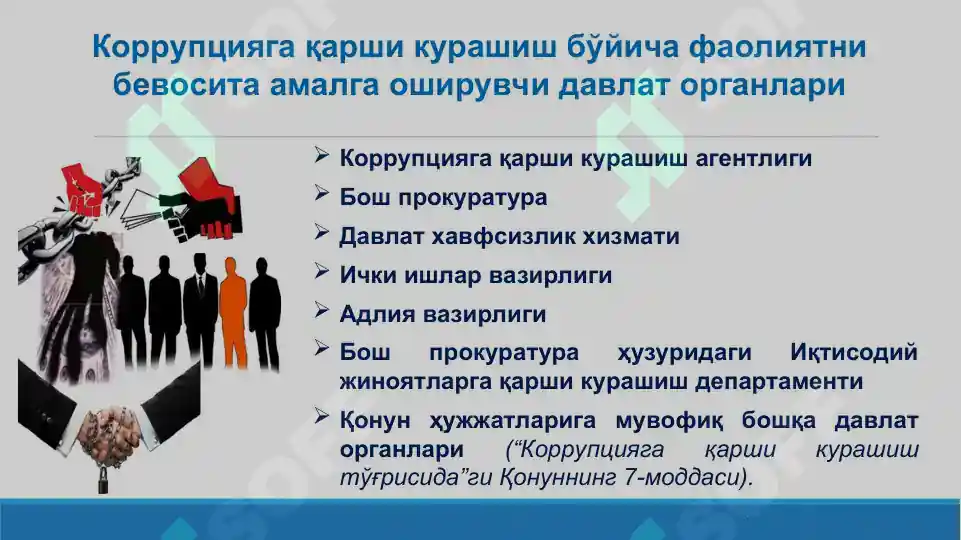 Коррупцияга қарши курашиш бўйича фаолиятни бевосита амалга оширувчи давлат органлари

➢ Коррупцияга қарши курашиш агентлиги
➢ Бош прокуратура
➢ Давлат хавфсизлик хизмати
➢ Ички ишлар вазирлиги
➢ Адлия вазирлиги
➢ Бош прокуратура ҳузуридаги Иқтисодий жиноятларга қарши курашиш департаменти
➢ Қонун ҳужжатларига мувофиқ бошқа давлат органлари (“Коррупцияга қарши курашиш тўғрисида”ги Қонуннинг 7-моддаси).